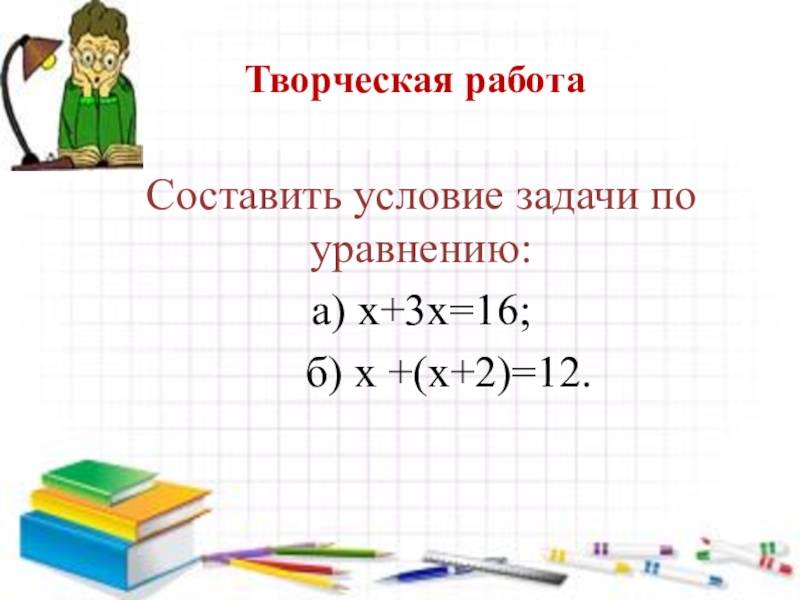 Творческая работа

Составить условие задачи по уравнению:

а) $x+3x=16$;

б) $x+(x+2)=12$.